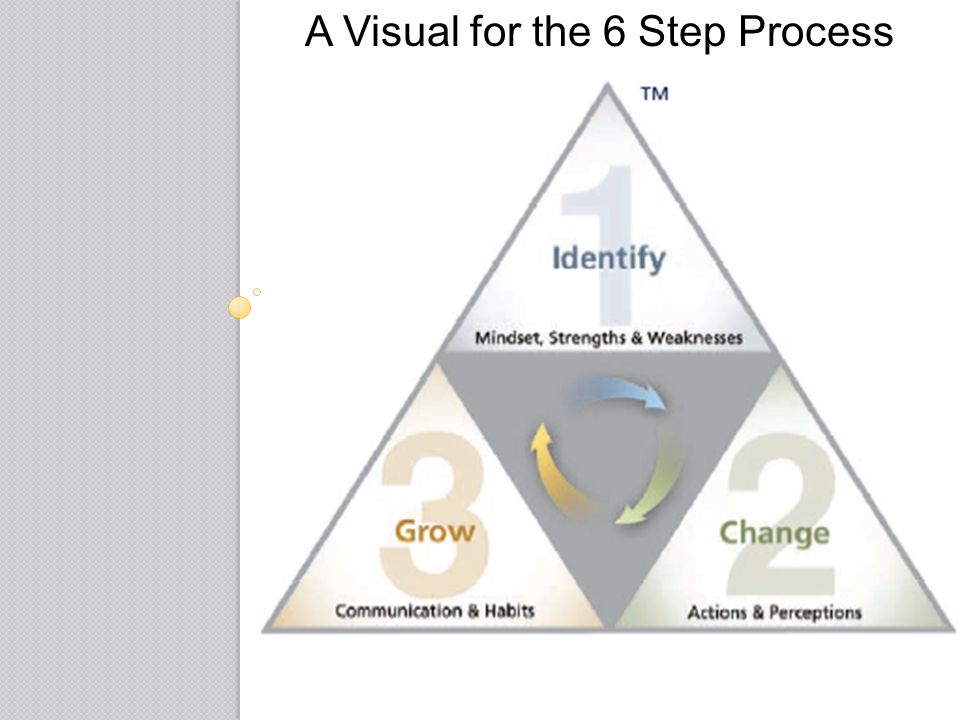 A Visual for the 6 Step Process

TM

1

Identify

Mindset, Strengths & Weaknesses

3

Grow

Communication & Habits

2

Change

Actions & Perceptions